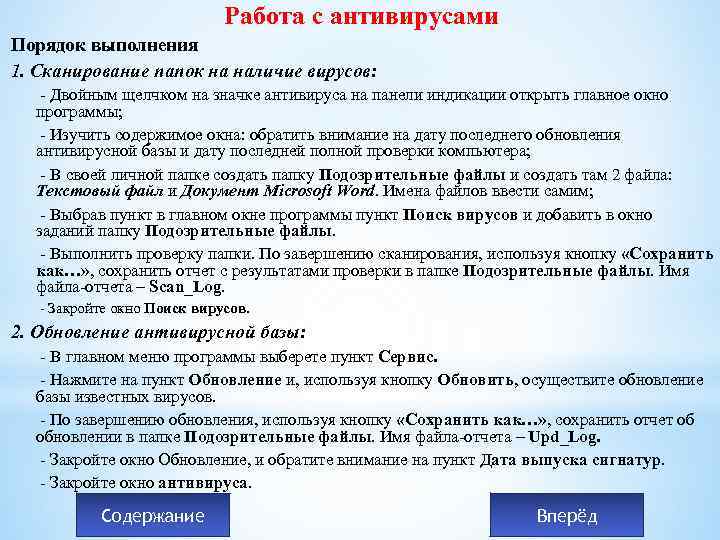 Работа с антивирусами

Порядок выполнения

1. Сканирование папок на наличие вирусов:

- Двойным щелчком на значке антивируса на панели индикации открыть главное окно программы;

- Изучить содержимое окна: обратить внимание на дату последнего обновления антивирусной базы и дату последней полной проверки компьютера;

- В своей личной папке создать папку Подозрительные файлы и создать там 2 файла: Текстовый файл и Документ Microsoft Word. Имена файлов ввести самим;

- Выбрав пункт в главном окне программы пункт Поиск вирусов и добавить в окно заданий папку Подозрительные файлы.

- Выполнить проверку папки. По завершению сканирования, используя кнопку «Сохранить как…», сохранить отчет с результатами проверки в папке Подозрительные файлы. Имя файла-отчета – Scan_Log.

- Закройте окно Поиск вирусов.

2. Обновление антивирусной базы:

- В главном меню программы выберете пункт Сервис.

- Нажмите на пункт Обновление и, используя кнопку Обновить, осуществите обновление базы известных вирусов.

- По завершению обновления, используя кнопку «Сохранить как…», сохранить отчет об обновлении в папке Подозрительные файлы. Имя файла-отчета – Upd_Log.

- Закройте окно Обновление, и обратите внимание на пункт Дата выпуска сигнатур.

- Закройте окно антивируса.

Содержание

Вперёд